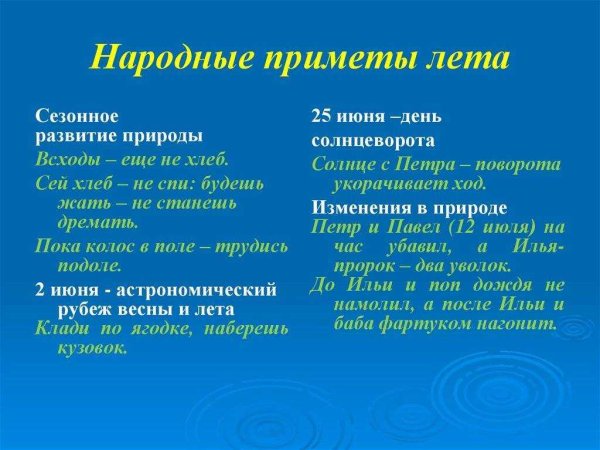 Народные приметы лета

Сезонное
развитие природы

Всходы – еще не хлеб.

Сей хлеб – не спи: будешь жать – не станешь дремать.

Пока колос в поле – трудись подоле.

2 июня - астрономический рубеж весны и лета

Клади по ягодке, наберешь кузовок.

25 июня –день

солнцеворота

Солнце с Петра – поворота укорачивает ход.

Изменения в природе

Петр и Павел (12 июля) на час убавил, а Илья-пророк – два уволок.

До Ильи и поп дождя не намолил, а после Ильи и баба фартуком нагонит.